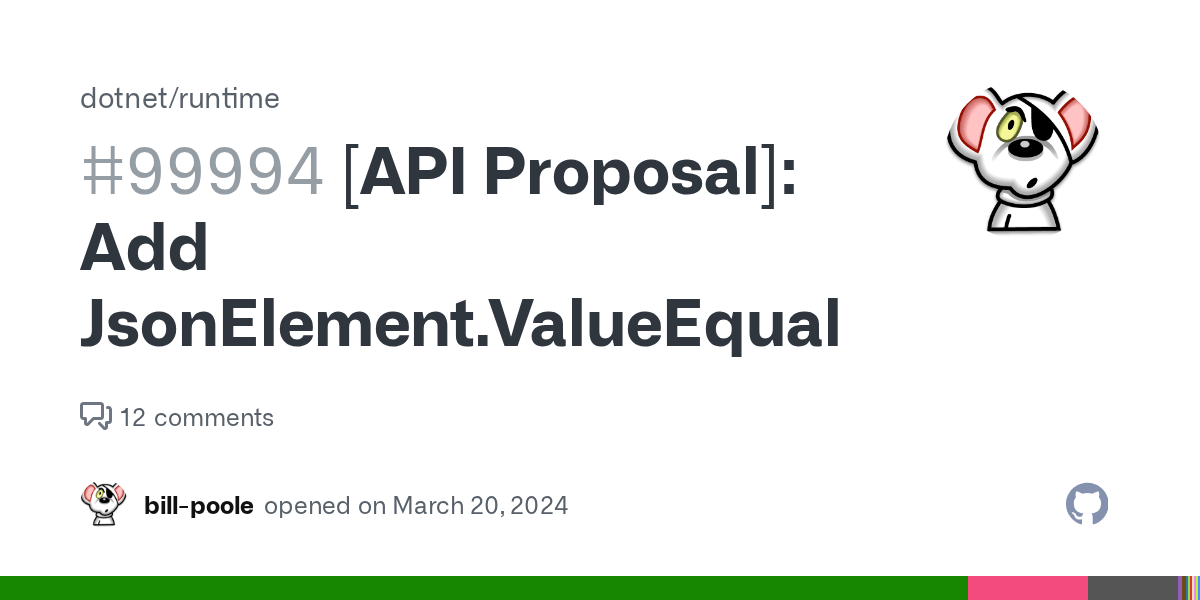 dotnet/runtime

#99994 [API Proposal]: Add JsonElement.ValueEqual

12 comments

bill-poole opened on March 20, 2024